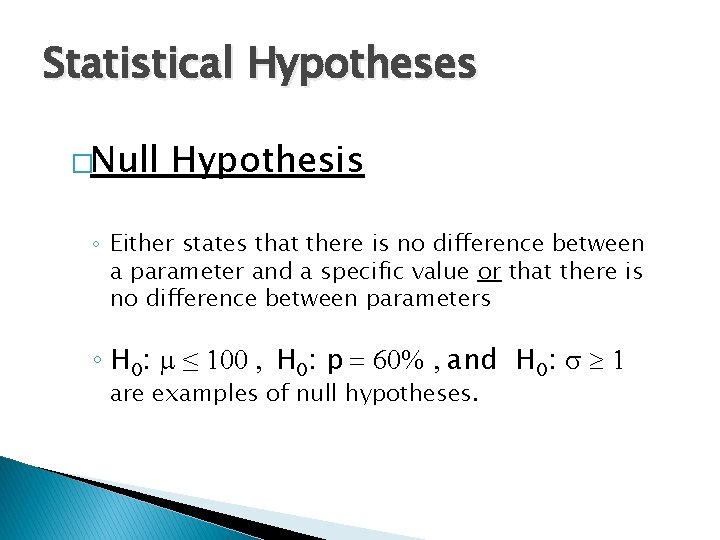 Statistical Hypotheses

□Null Hypothesis

◦ Either states that there is no difference between a parameter and a specific value or that there is no difference between parameters

◦ $H_0$: $\mu \leq 100$ , $H_0$: $p = 60\%$ , and $H_0$: $\sigma \geq 1$ are examples of null hypotheses.